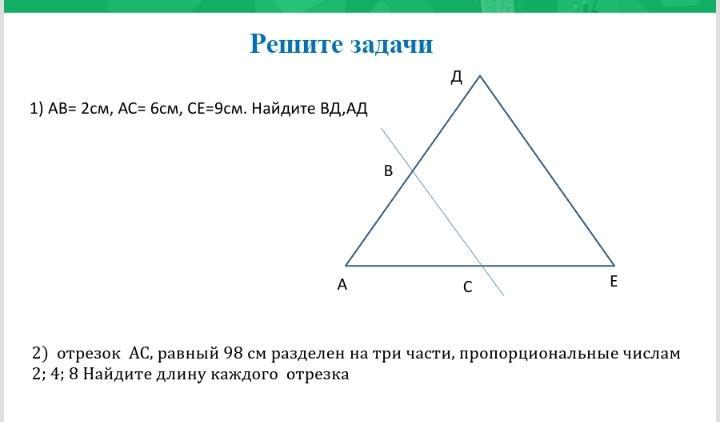 Решите задачи

1) АВ= 2см, АС= 6см, СЕ=9см. Найдите ВД,АД

Д

В

А

С

Е

2) отрезок АС, равный 98 см разделен на три части, пропорциональные числам 2; 4; 8 Найдите длину каждого отрезка